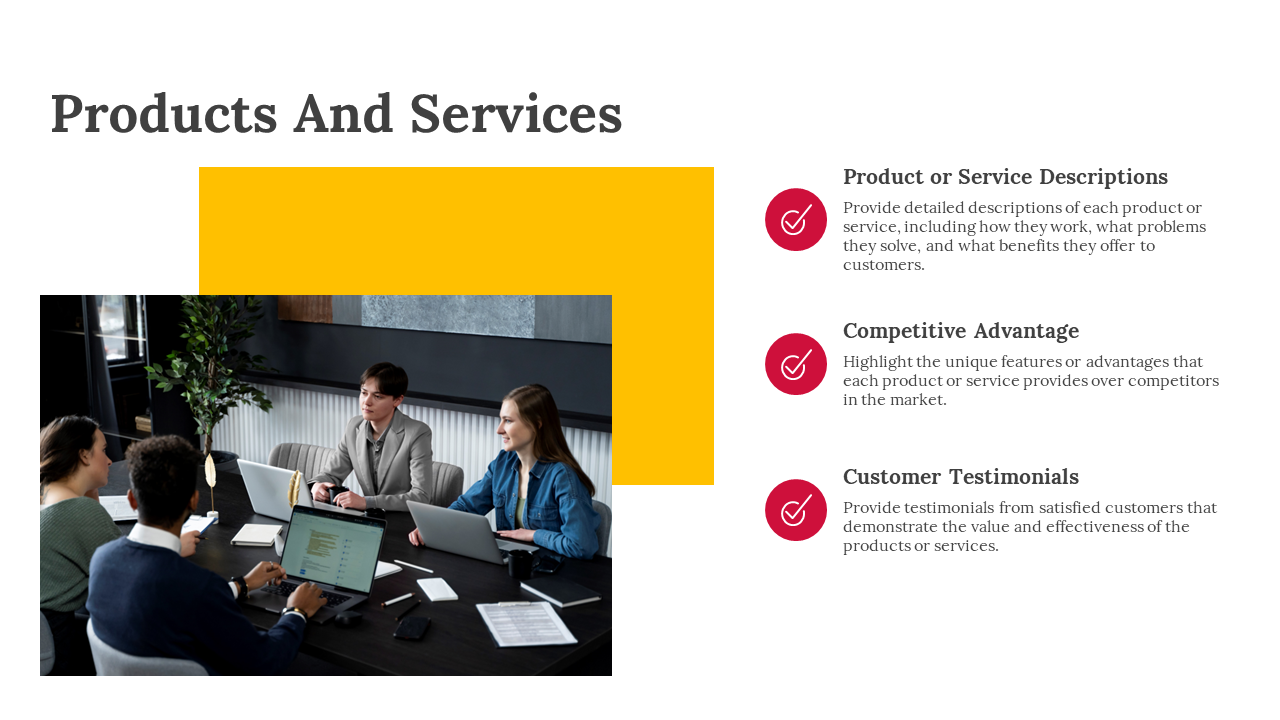 Products And Services

Product or Service Descriptions

Provide detailed descriptions of each product or service, including how they work, what problems they solve, and what benefits they offer to customers.

Competitive Advantage

Highlight the unique features or advantages that each product or service provides over competitors in the market.

Customer Testimonials

Provide testimonials from satisfied customers that demonstrate the value and effectiveness of the products or services.